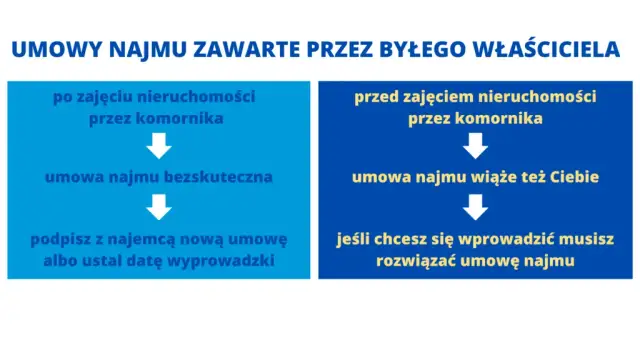 UMOWY NAJMU ZAWARTE PRZEZ BYŁEGO WŁAŚCICIELA

po zajęciu nieruchomości przez komornika

umowa najmu bezskuteczna

podpisz z najemcą nową umowę albo ustal datę wyprowadzki

przed zajęciem nieruchomości przez komornika

umowa najmu wiąże też Ciebie

jeśli chcesz się wprowadzić musisz rozwiązać umowę najmu